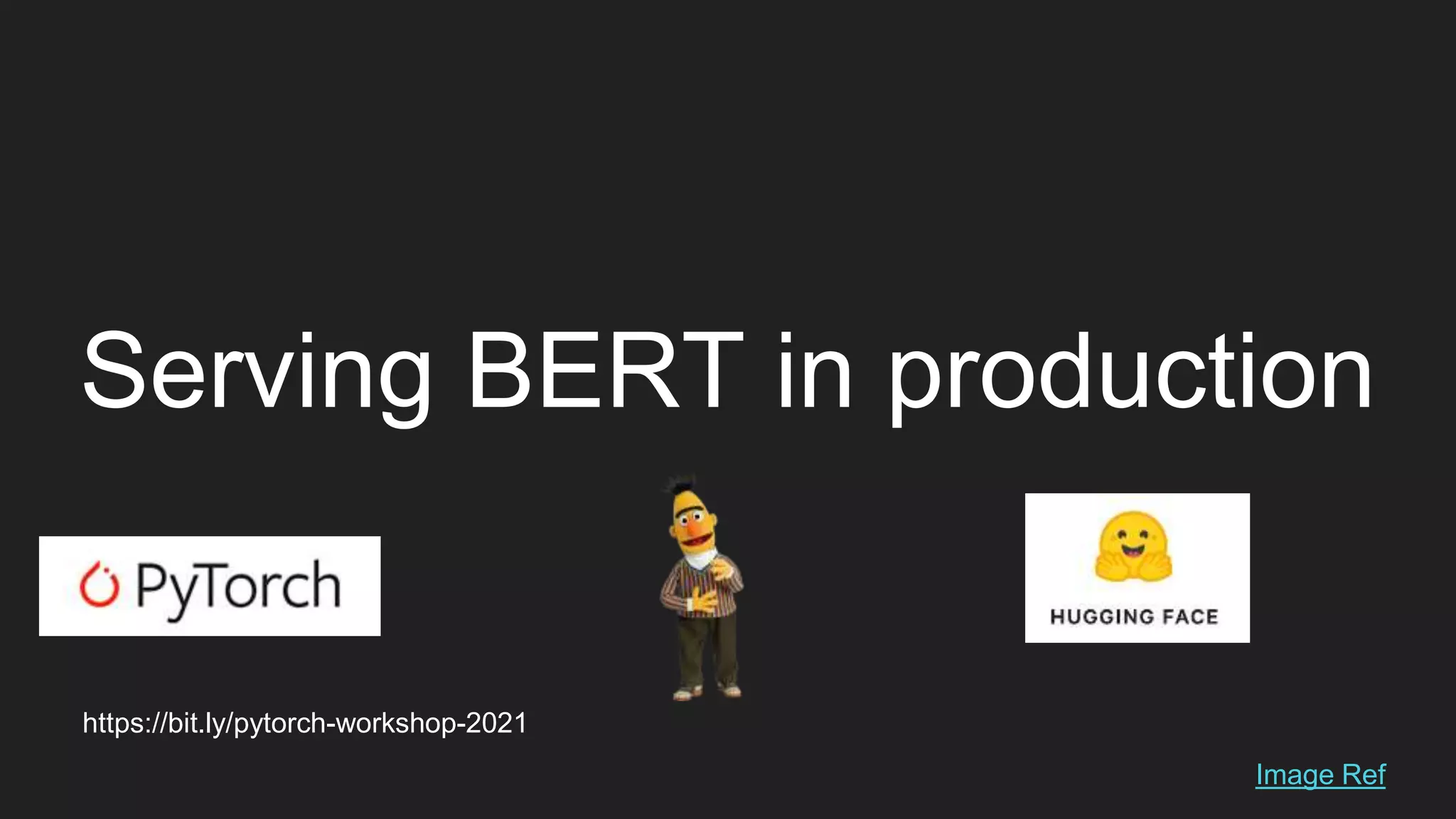 Serving BERT in production

PyTorch

HUGGING FACE

https://bit.ly/pytorch-workshop-2021

Image Ref